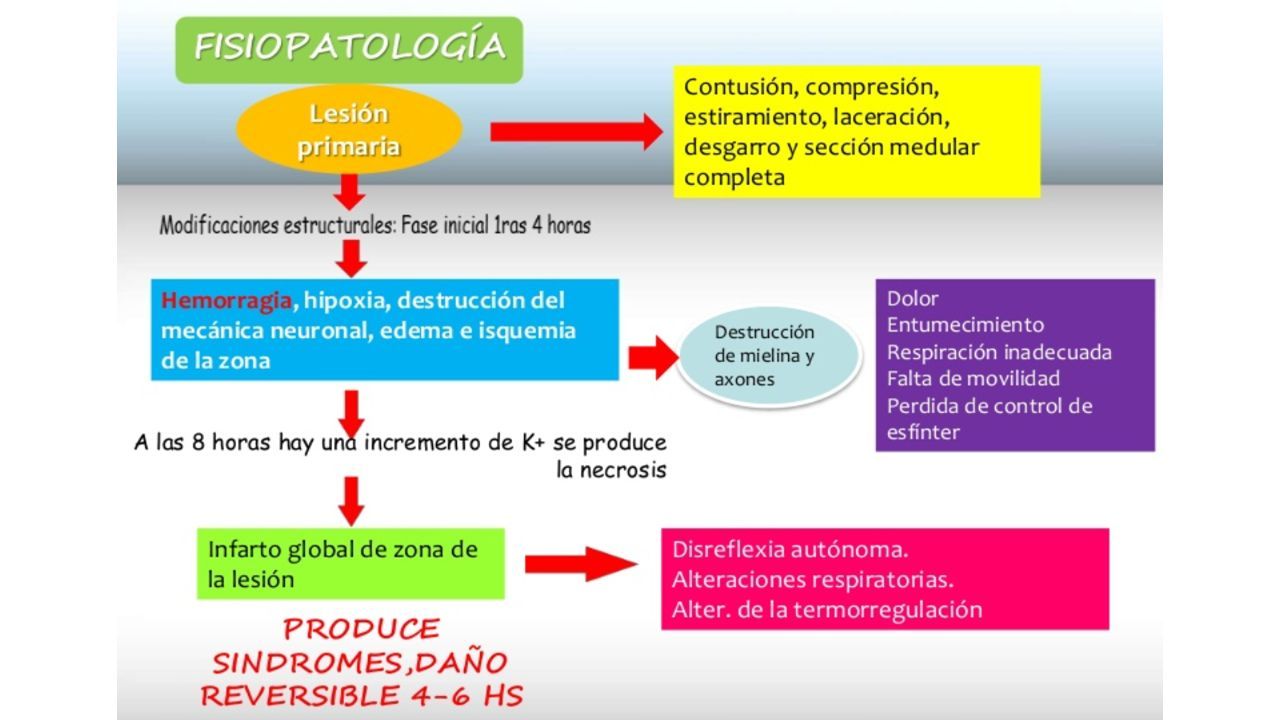 FISIOPATOLOGÍA

Lesión primaria

Contusión, compresión, estiramiento, laceración, desgarro y sección medular completa

Modificaciones estructurales: Fase inicial 1ras 4 horas

Hemorragia, hipoxia, destrucción del mecánica neuronal, edema e isquemia de la zona

Destrucción de mielina y axones

Dolor
Entumecimiento
Respiración inadecuada
Falta de movilidad
Perdida de control de esfínter

A las 8 horas hay una incremento de K+ se produce la necrosis

Infarto global de zona de la lesión

Disreflexia autónoma.
Alteraciones respiratorias.
Alter. de la termorregulación

PRODUCE SINDROMES,DAÑO REVERSIBLE 4-6 HS